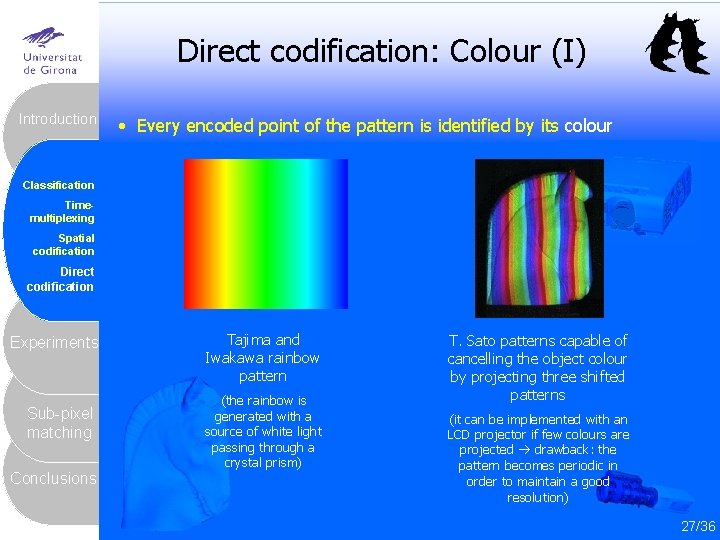 Universitat de Girona

Direct codification: Colour (I)

Introduction

Classification

Time-multiplexing

Spatial codification

Direct codification

Experiments

Sub-pixel matching

Conclusions

• Every encoded point of the pattern is identified by its colour

Tajima and Iwakawa rainbow pattern

(the rainbow is generated with a source of white light passing through a crystal prism)

T. Sato patterns capable of cancelling the object colour by projecting three shifted patterns

(it can be implemented with an LCD projector if few colours are projected → drawback: the pattern becomes periodic in order to maintain a good resolution)

27/36